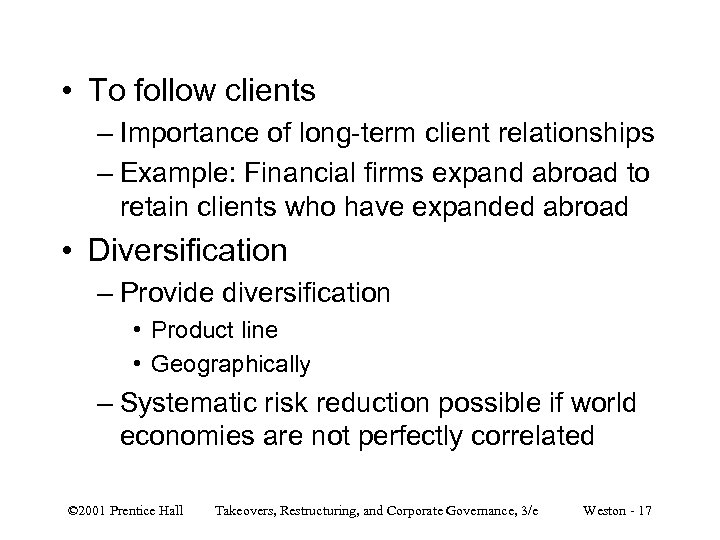 • To follow clients
– Importance of long-term client relationships
– Example: Financial firms expand abroad to retain clients who have expanded abroad

• Diversification
– Provide diversification
• Product line
• Geographically
– Systematic risk reduction possible if world economies are not perfectly correlated

©2001 Prentice Hall Takeovers, Restructuring, and Corporate Governance, 3/e Weston - 17